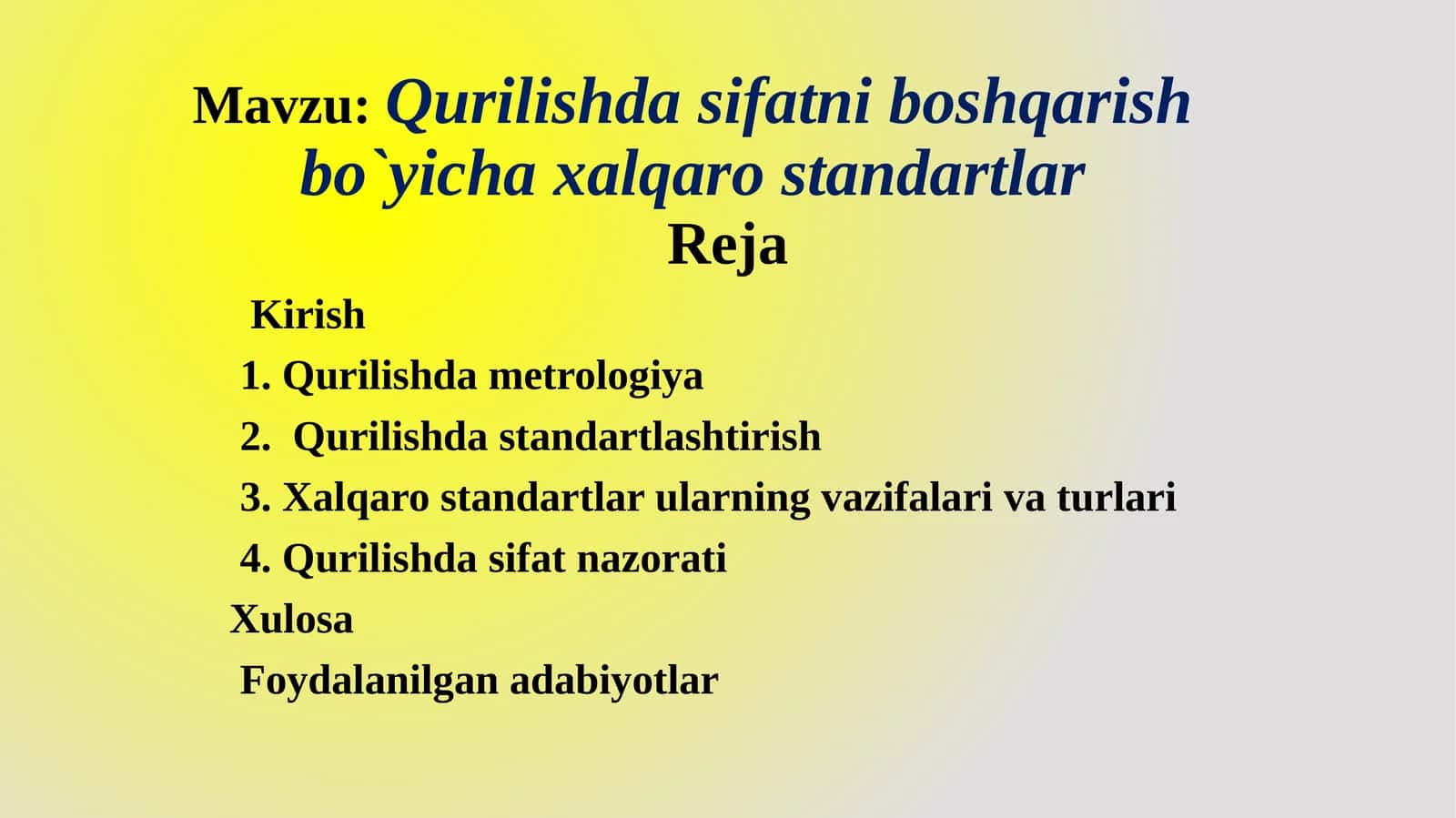 Mavzu: Qurilishda sifatni boshqarish bo`yicha xalqaro standartlar

Reja

Kirish

1. Qurilishda metrologiya

2. Qurilishda standartlashtirish

3. Xalqaro standartlar ularning vazifalari va turlari

4. Qurilishda sifat nazorati

Xulosa

Foydalanilgan adabiyotlar